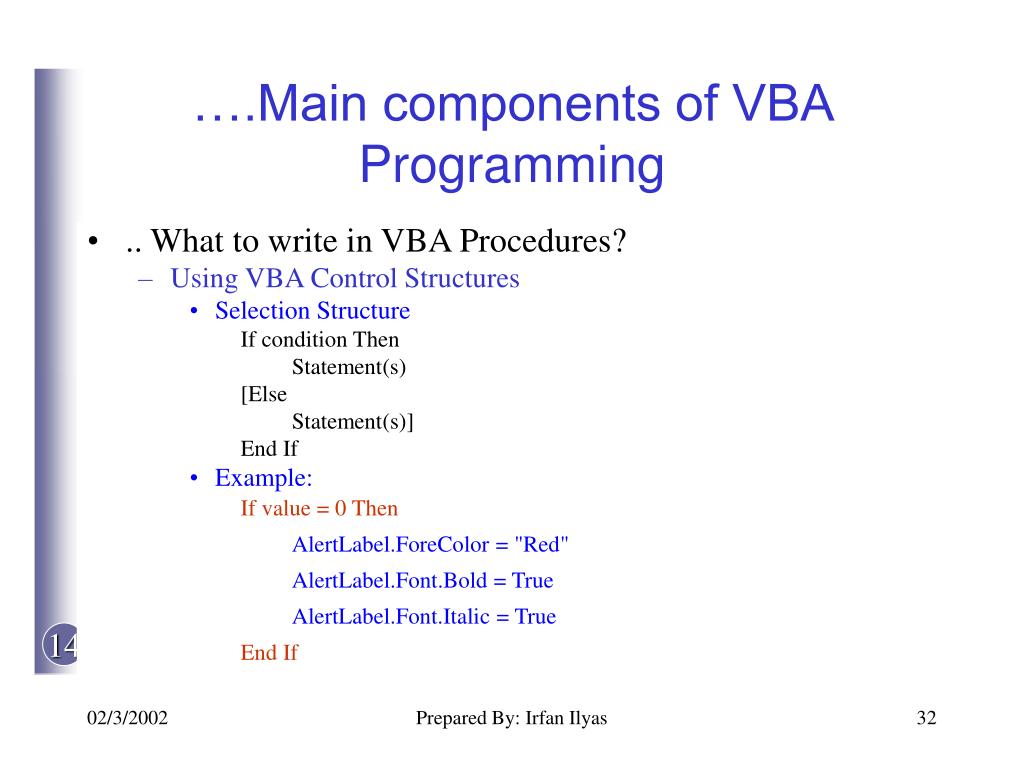 ….Main components of VBA Programming

• .. What to write in VBA Procedures?
– Using VBA Control Structures
• Selection Structure
If condition Then
Statement(s)
[Else
Statement(s)]
End If
• Example:
If value = 0 Then
AlertLabel.ForeColor = "Red"
AlertLabel.Font.Bold = True
AlertLabel.Font.Italic = True
End If

14

02/3/2002

Prepared By: Irfan Ilyas

32